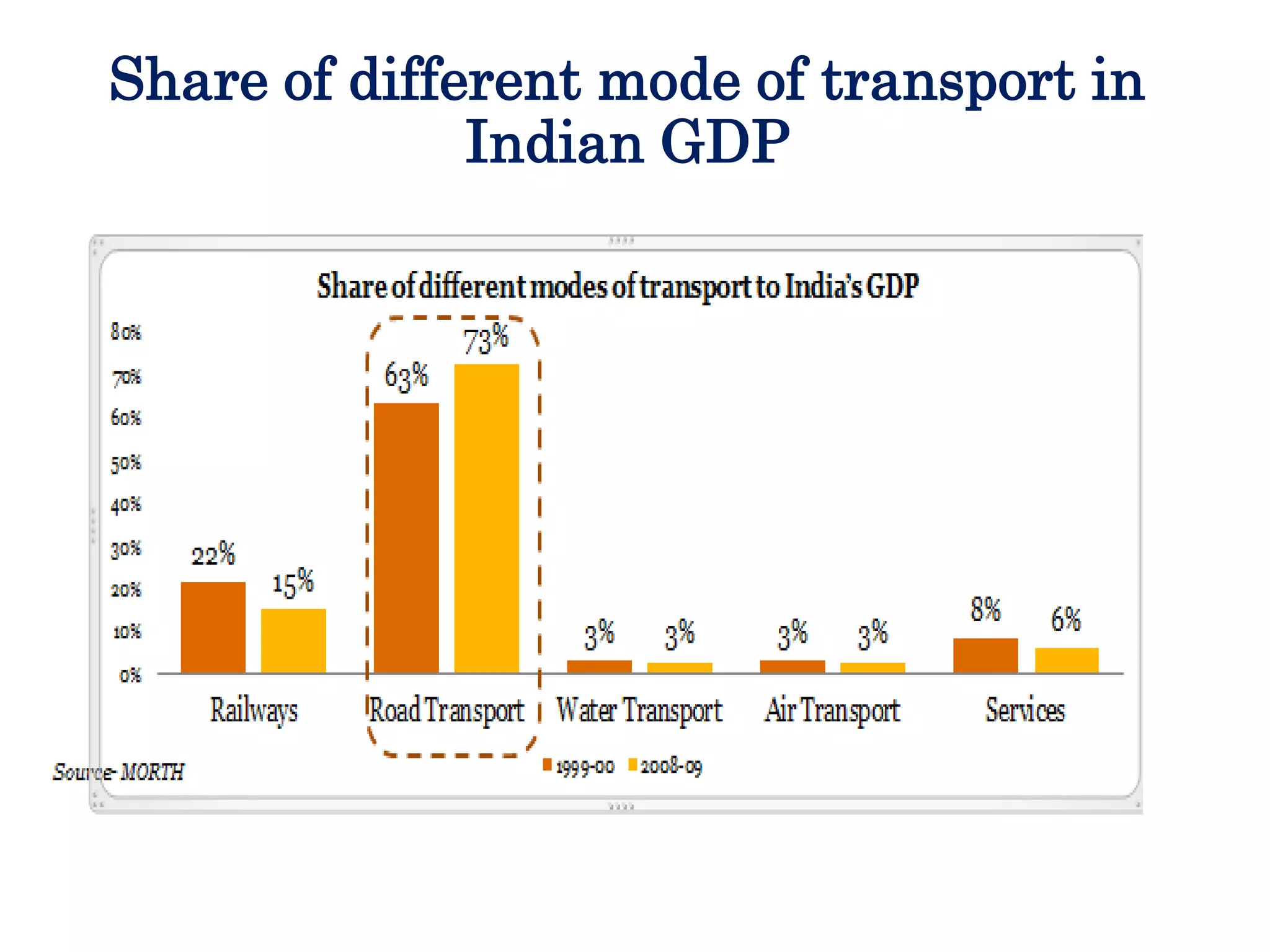 Share of different mode of transport in Indian GDP

Share of different modes of transport to India's GDP

80%
70%
60%
50%
40%
30%
20%
10%
0%

22%
15%
63%
73%
3%
3%
3%
3%
8%
6%

Railways
Road Transport
Water Transport
Air Transport
Services

1999-00
2008-09

Source- MORTH